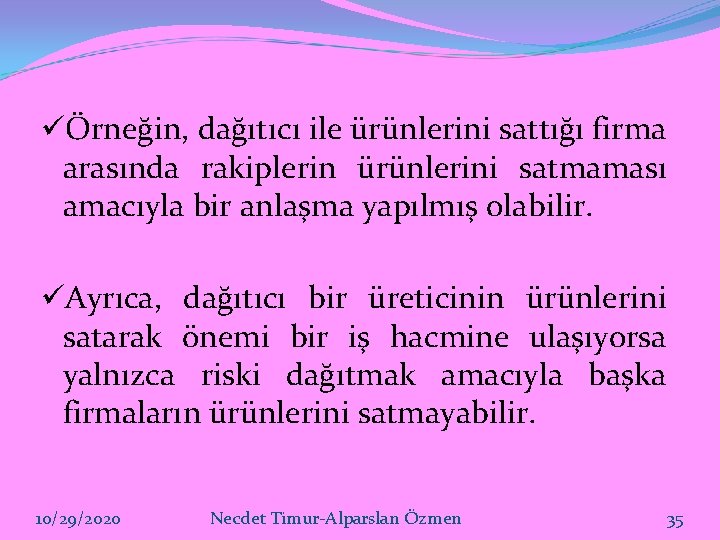 ✓Örneğin, dağıtıcı ile ürünlerini sattığı firma arasında rakiplerin ürünlerini satmaması amacıyla bir anlaşma yapılmış olabilir.

✓Ayrıca, dağıtıcı bir üreticinin ürünlerini satarak önemi bir iş hacmine ulaşıyorsa yalnızca riski dağıtmak amacıyla başka firmaların ürünlerini satmayabilir.

10/29/2020 Necdet Timur-Alparslan Özmen 35